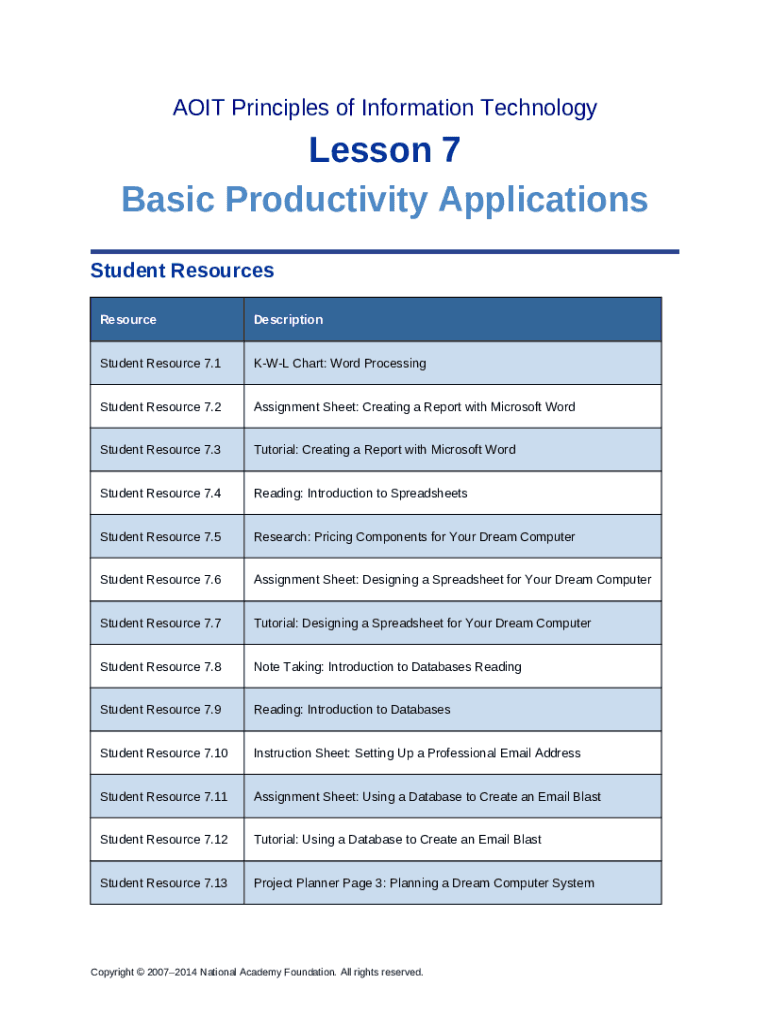 AOIT Principles of Information Technology

Lesson 7

Basic Productivity Applications

Student Resources

| Resource | Description |
|---|---|
| Student Resource 7.1 | K-W-L Chart: Word Processing |
| Student Resource 7.2 | Assignment Sheet: Creating a Report with Microsoft Word |
| Student Resource 7.3 | Tutorial: Creating a Report with Microsoft Word |
| Student Resource 7.4 | Reading: Introduction to Spreadsheets |
| Student Resource 7.5 | Research: Pricing Components for Your Dream Computer |
| Student Resource 7.6 | Assignment Sheet: Designing a Spreadsheet for Your Dream Computer |
| Student Resource 7.7 | Tutorial: Designing a Spreadsheet for Your Dream Computer |
| Student Resource 7.8 | Note Taking: Introduction to Databases Reading |
| Student Resource 7.9 | Reading: Introduction to Databases |
| Student Resource 7.10 | Instruction Sheet: Setting Up a Professional Email Address |
| Student Resource 7.11 | Assignment Sheet: Using a Database to Create an Email Blast |
| Student Resource 7.12 | Tutorial: Using a Database to Create an Email Blast |
| Student Resource 7.13 | Project Planner Page 3: Planning a Dream Computer System |

Copyright © 2007–2014 National Academy Foundation. All rights reserved.